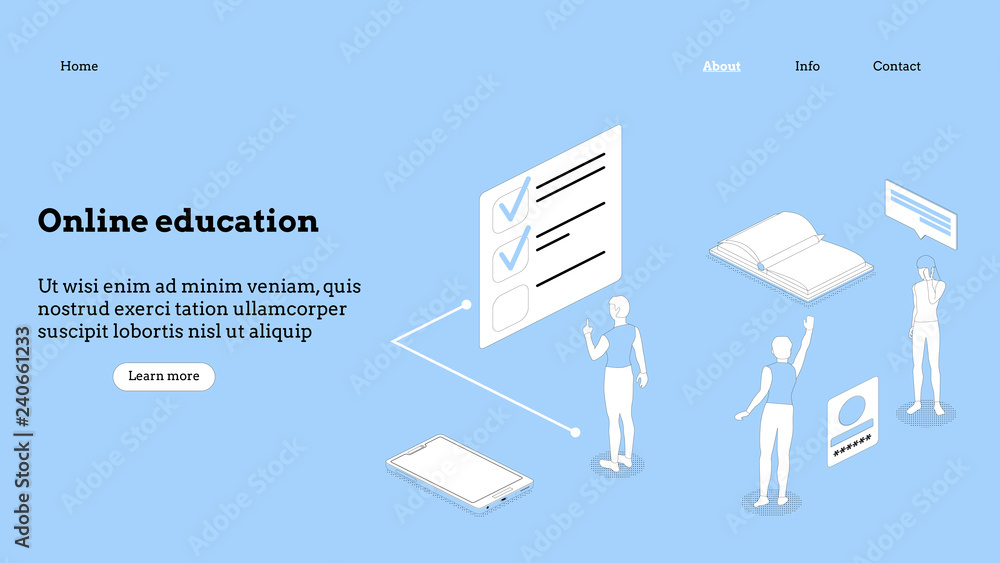 Home

About

Info

Contact

Online education

Ut wisi enim ad minim veniam, quis nostrud exerci tation ullamcorper suscipit lobortis nisl ut aliquip

Learn more

******

Adobe Stock | #240661233